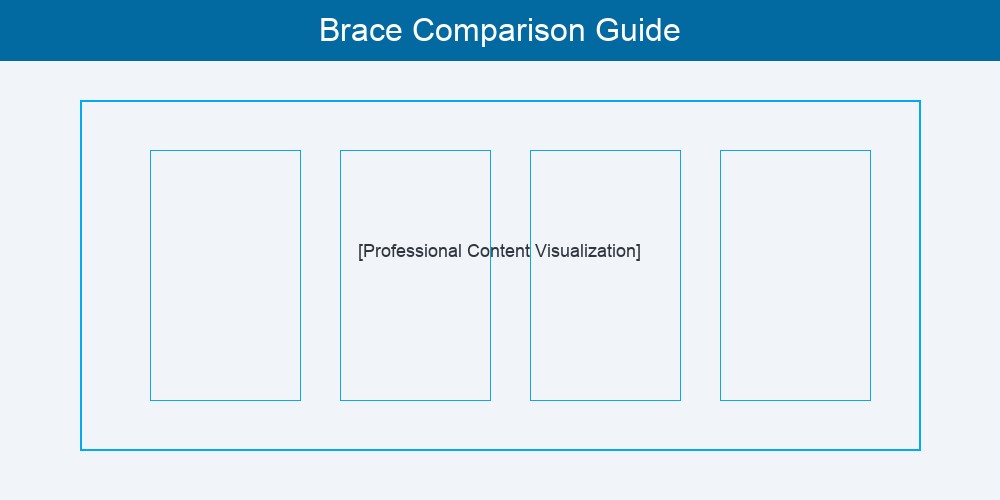 Brace Comparison Guide

[Professional Content Visualization]